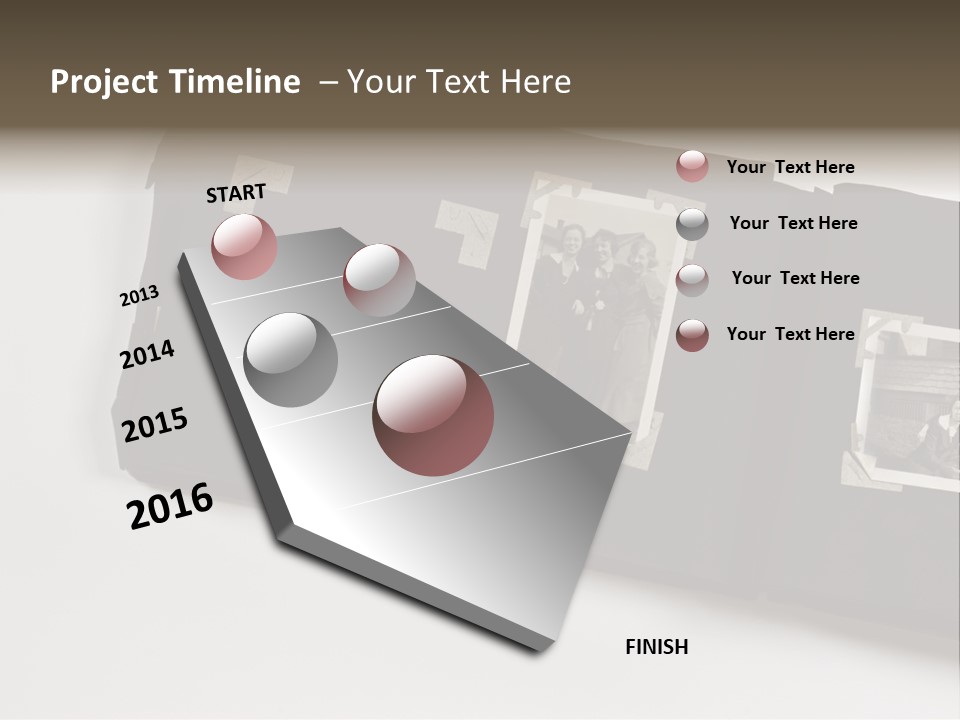 Project Timeline – Your Text Here

START

2013

2014

2015

2016

FINISH

Your Text Here

Your Text Here

Your Text Here

Your Text Here